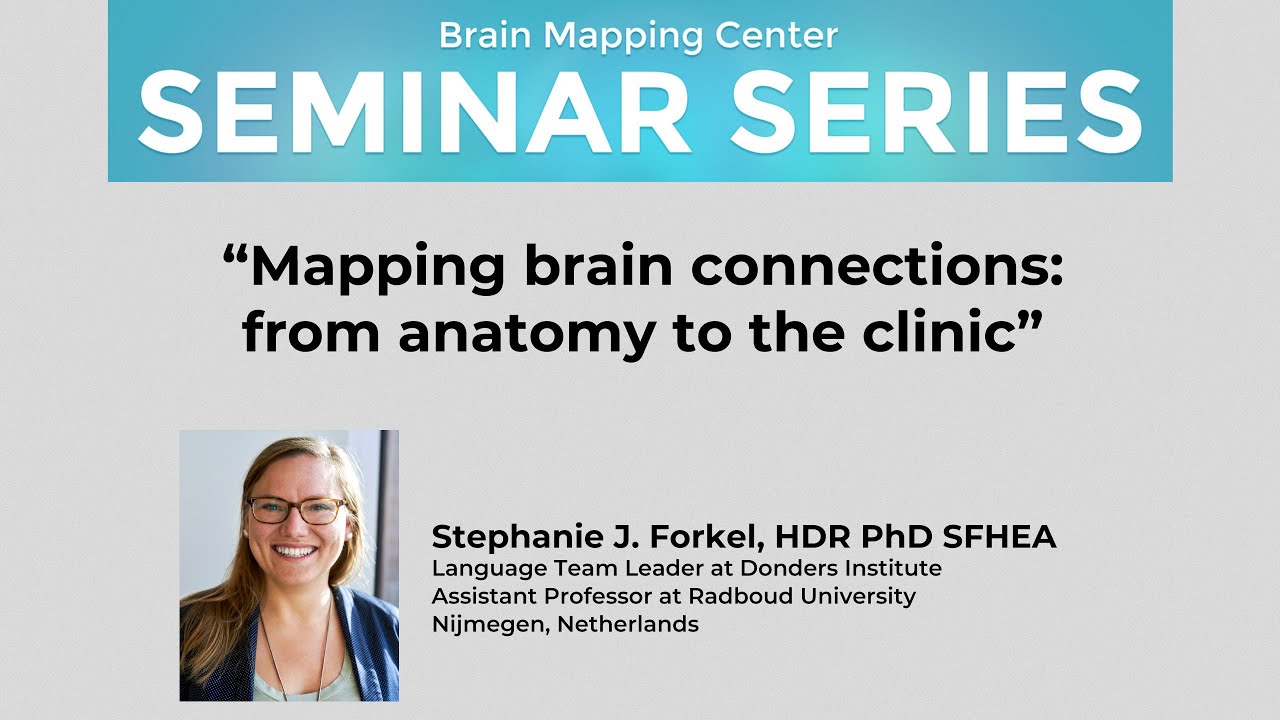 Brain Mapping Center
SEMINAR SERIES

“Mapping brain connections: from anatomy to the clinic”

Stephanie J. Forkel, HDR PhD SFHEA
Language Team Leader at Donders Institute
Assistant Professor at Radboud University
Nijmegen, Netherlands